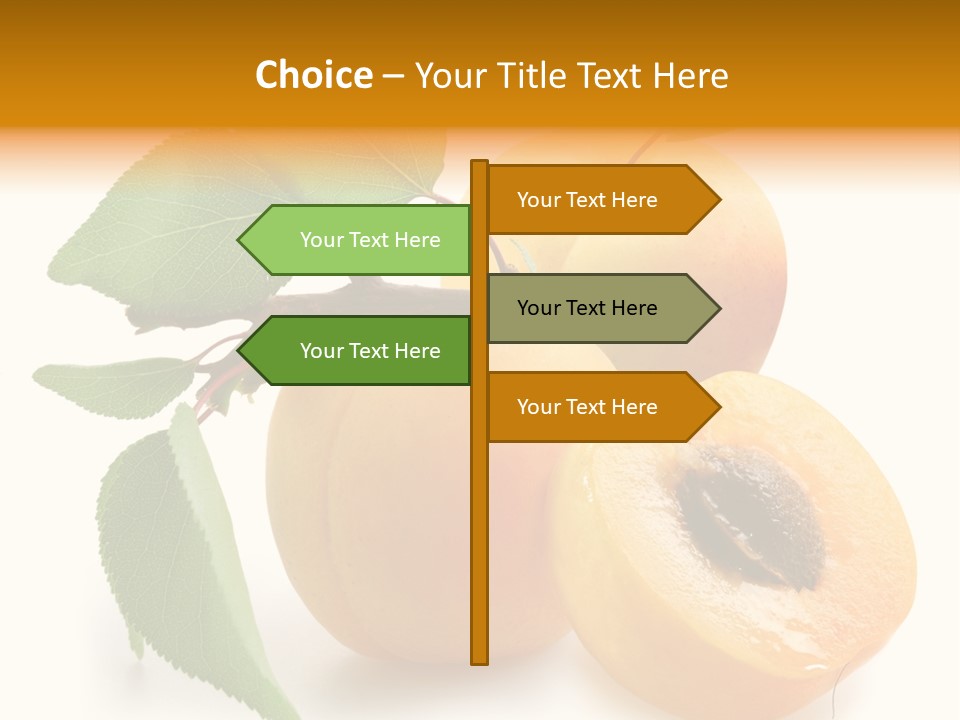 Choice – Your Title Text Here

Your Text Here

Your Text Here

Your Text Here

Your Text Here

Your Text Here